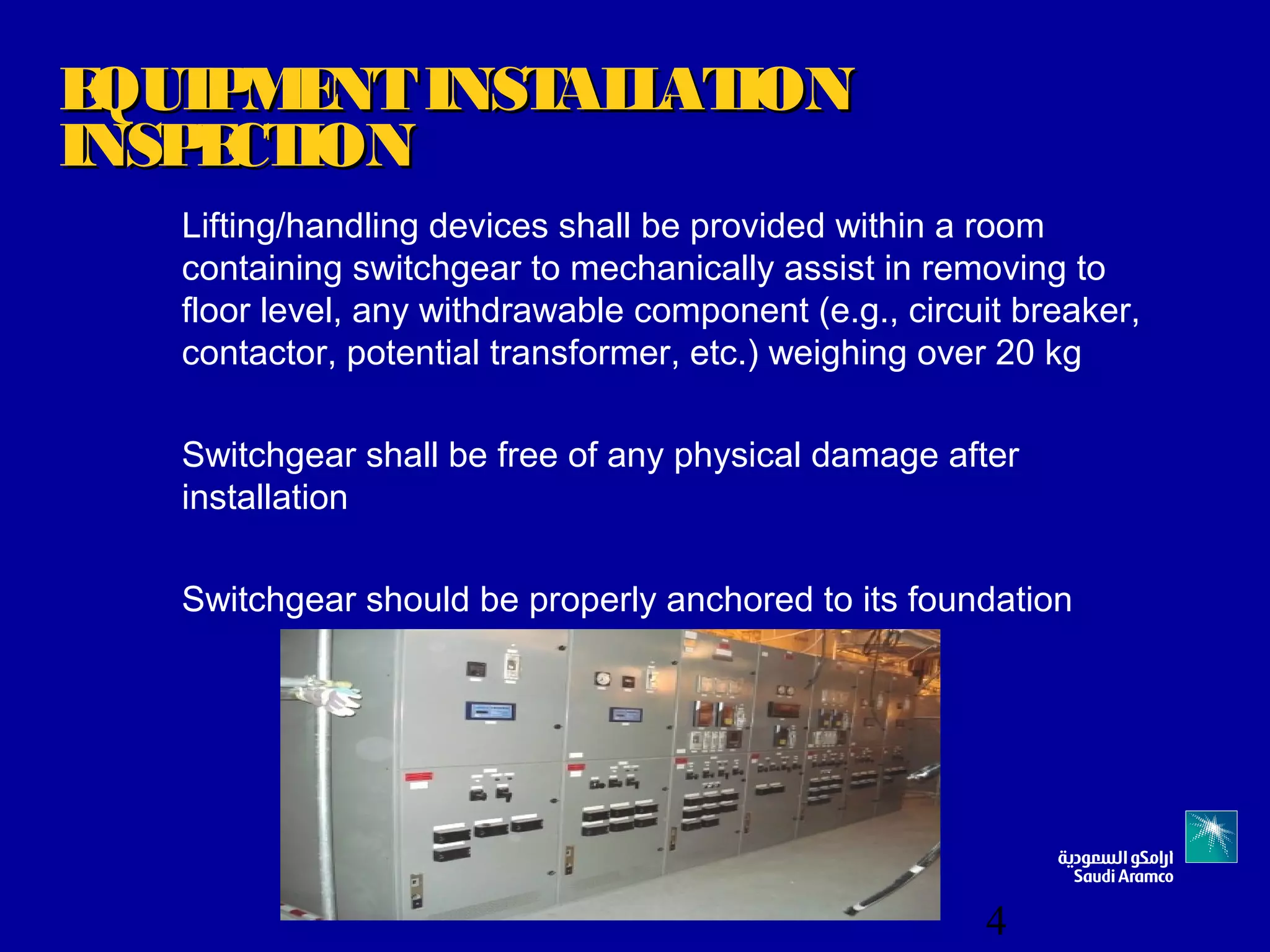 EQUIPMENT INSTALLATION INSPECTION

Lifting/handling devices shall be provided within a room containing switchgear to mechanically assist in removing to floor level, any withdrawable component (e.g., circuit breaker, contactor, potential transformer, etc.) weighing over 20 kg

Switchgear shall be free of any physical damage after installation

Switchgear should be properly anchored to its foundation

ارامكو السعودية
Saudi Aramco

4